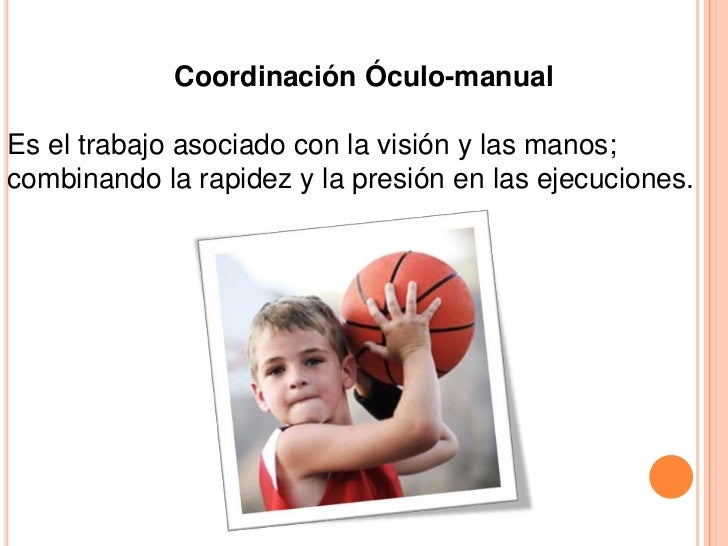 Coordinación Óculo-manual

Es el trabajo asociado con la visión y las manos; combinando la rapidez y la presión en las ejecuciones.